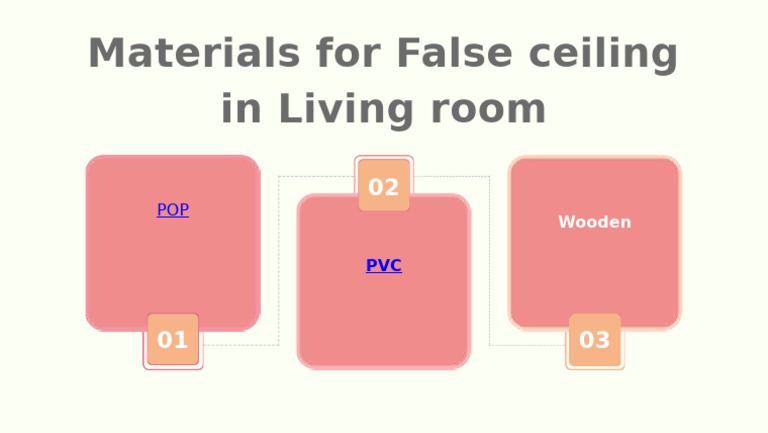 Materials for False ceiling in Living room

POP

01

02

PVC

Wooden

03